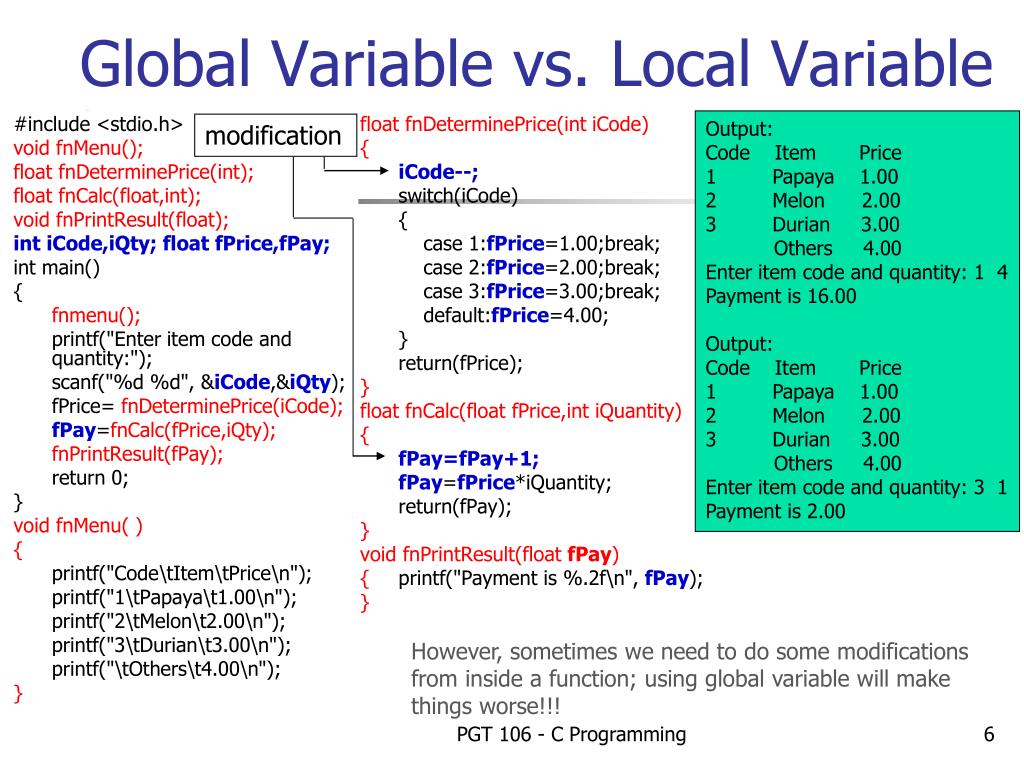 Global Variable vs. Local Variable

#include <stdio.h>
void fnMenu();
float fnDeterminePrice(int);
float fnCalc(float,int);
void fnPrintResult(float);
int iCode,iQty; float fPrice,fPay;
int main()
{
fnmenu();
printf("Enter item code and quantity:");
scanf("%d %d", &iCode,&iQty);
fPrice= fnDeterminePrice(iCode);
fPay=fnCalc(fPrice,iQty);
fnPrintResult(fPay);
return 0;
}
void fnMenu( )
{
printf("Code\tItem\tPrice\n");
printf("1\tPapaya\t1.00\n");
printf("2\tMelon\t2.00\n");
printf("3\tDurian\t3.00\n");
printf("\tOthers\t4.00\n");
}

modification

float fnDeterminePrice(int iCode)
{
iCode--;
switch(iCode)
{
case 1:fPrice=1.00;break;
case 2:fPrice=2.00;break;
case 3:fPrice=3.00;break;
default:fPrice=4.00;
}
return(fPrice);
}
float fnCalc(float fPrice,int iQuantity)
{
fPay=fPay+1;
fPay=fPrice*iQuantity;
return(fPay);
}
void fnPrintResult(float fPay)
{ printf("Payment is %.2f\n", fPay);
}

Output:
Code Item Price
1 Papaya 1.00
2 Melon 2.00
3 Durian 3.00
Others 4.00
Enter item code and quantity: 1 4
Payment is 16.00

Output:
Code Item Price
1 Papaya 1.00
2 Melon 2.00
3 Durian 3.00
Others 4.00
Enter item code and quantity: 3 1
Payment is 2.00

However, sometimes we need to do some modifications from inside a function; using global variable will make things worse!!!

PGT 106 - C Programming

6